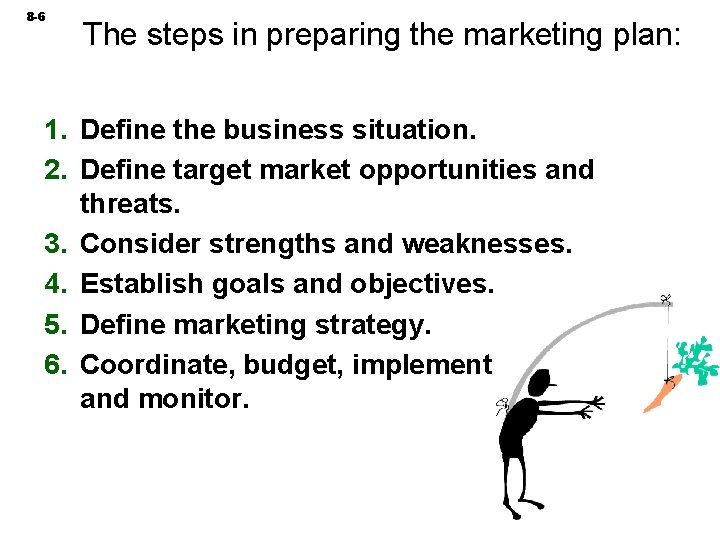 8-6

The steps in preparing the marketing plan:

1. Define the business situation.
2. Define target market opportunities and threats.
3. Consider strengths and weaknesses.
4. Establish goals and objectives.
5. Define marketing strategy.
6. Coordinate, budget, implement and monitor.